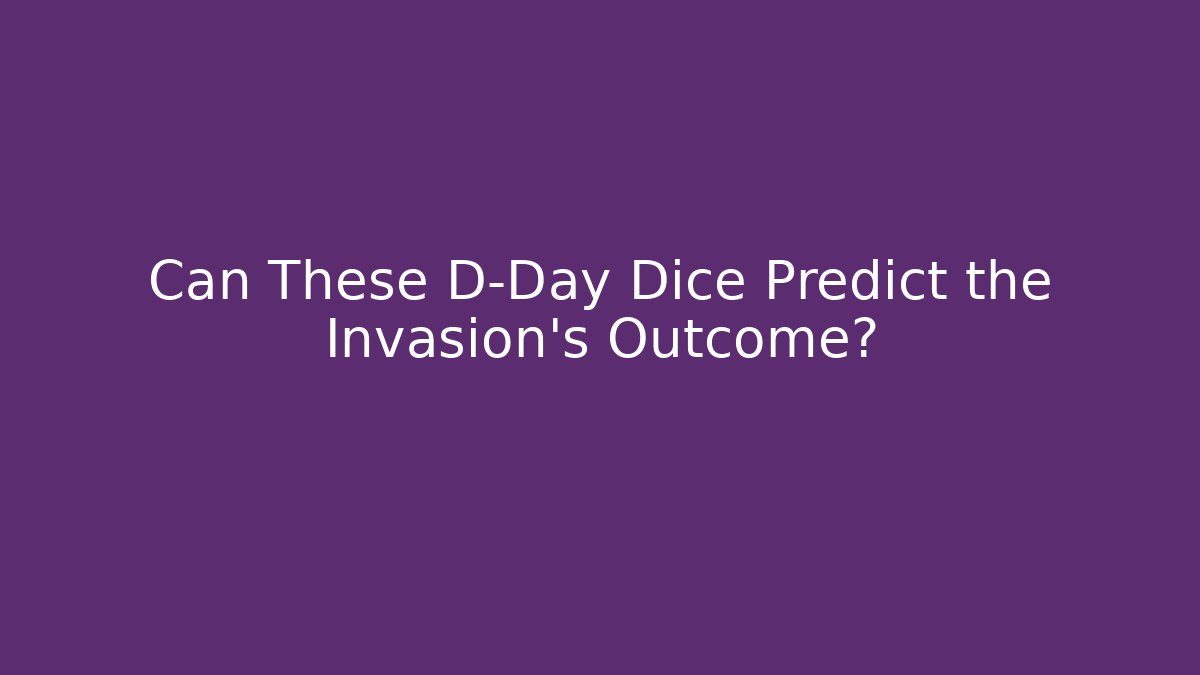 Can These D-Day Dice Predict the Invasion's Outcome?